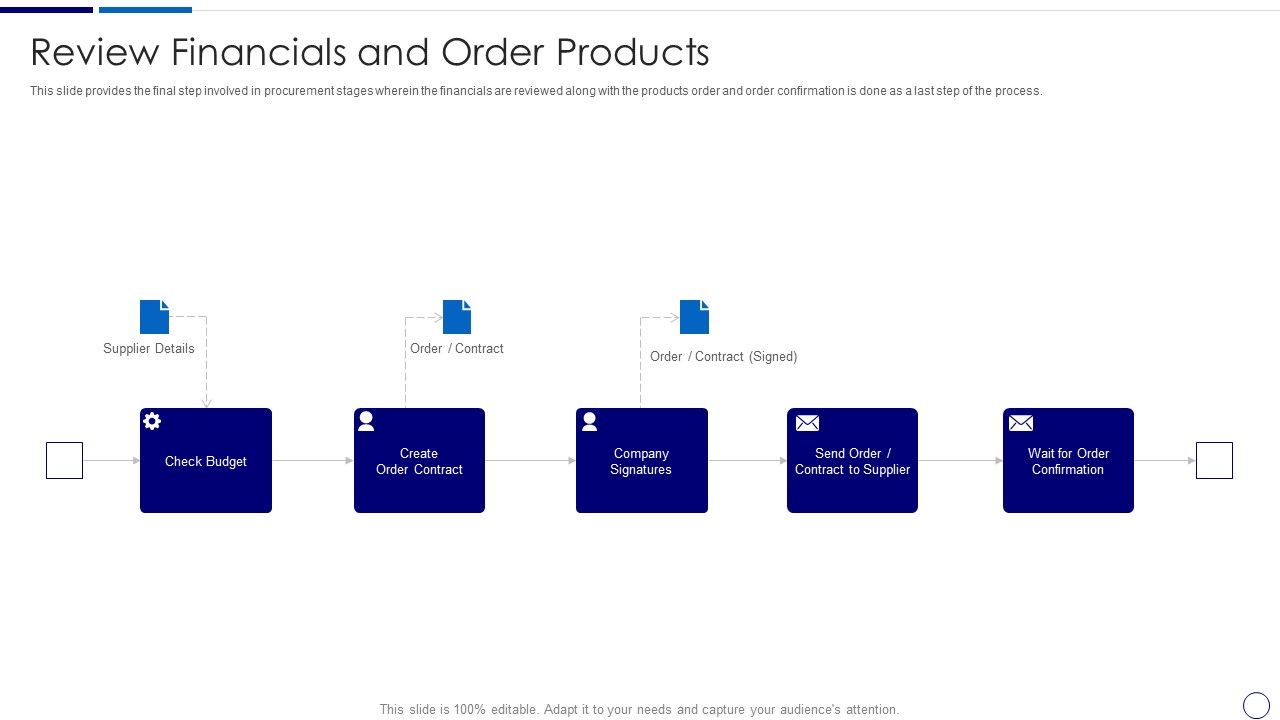 Review Financials and Order Products

This slide provides the final step involved in procurement stages wherein the financials are reviewed along with the products order and order confirmation is done as a last step of the process.

Supplier Details

Order / Contract

Order / Contract (Signed)

Check Budget

Create Order Contract

Company Signatures

Send Order / Contract to Supplier

Wait for Order Confirmation

This slide is 100% editable. Adapt it to your needs and capture your audience's attention.